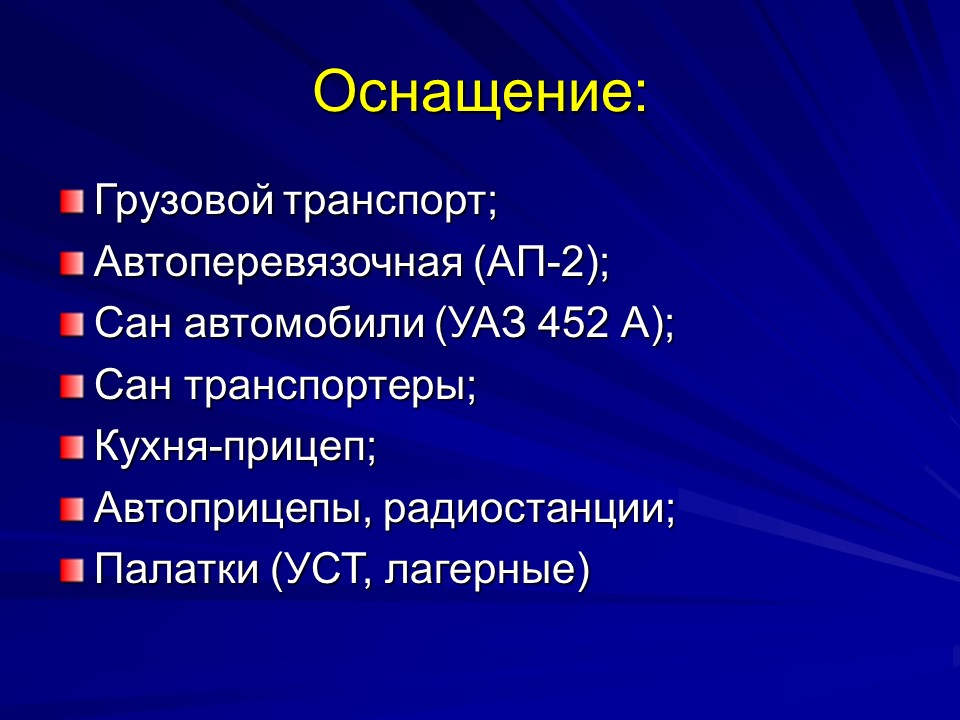 Оснащение:

Грузовой транспорт;
Автоперевязочная (АП-2);
Сан автомобили (УАЗ 452 А);
Сан транспортеры;
Кухня-прицеп;
Автоприцепы, радиостанции;
Палатки (УСТ, лагерные)